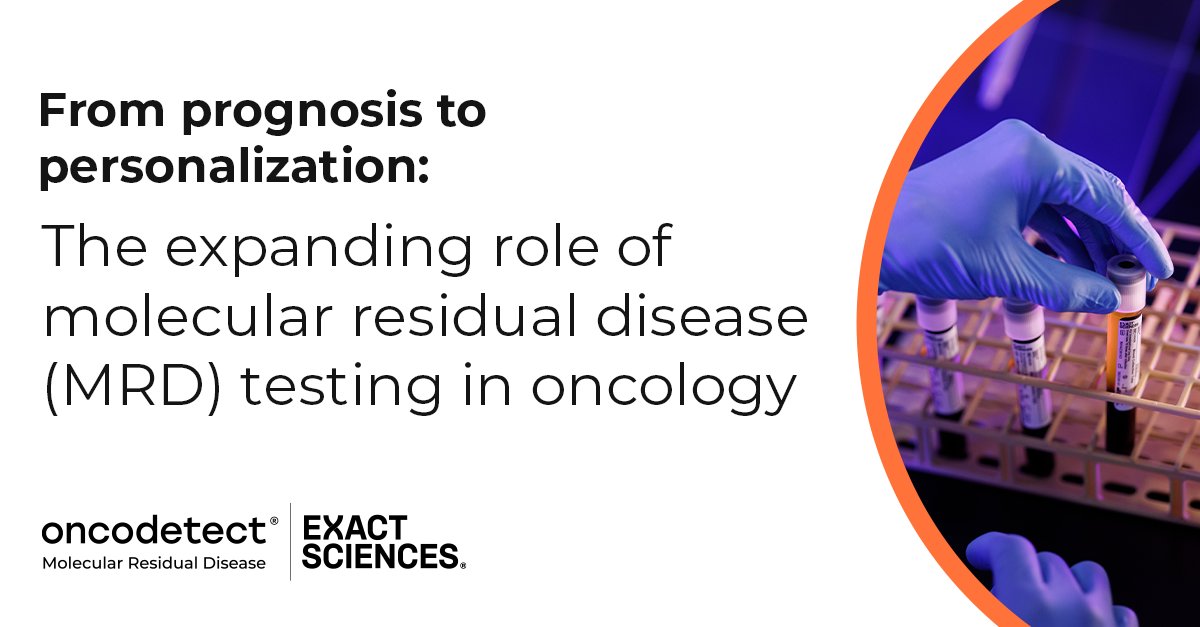 From prognosis to personalization:

The expanding role of molecular residual disease (MRD) testing in oncology

oncodetect®
Molecular Residual Disease

EXACT SCIENCES®